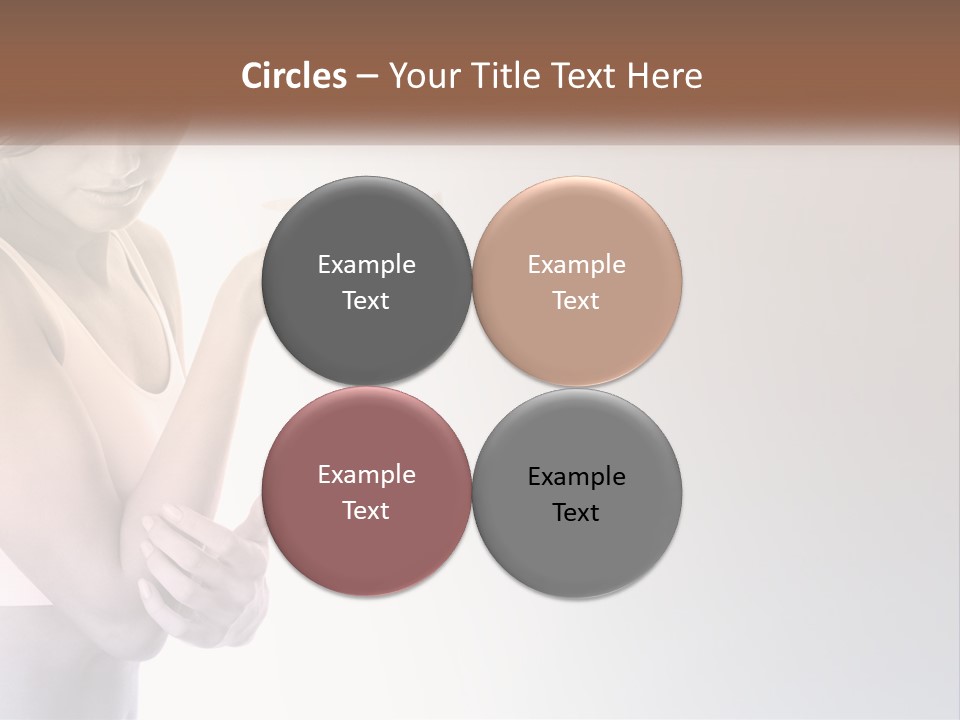 Circles – Your Title Text Here

Example Text

Example Text

Example Text

Example Text